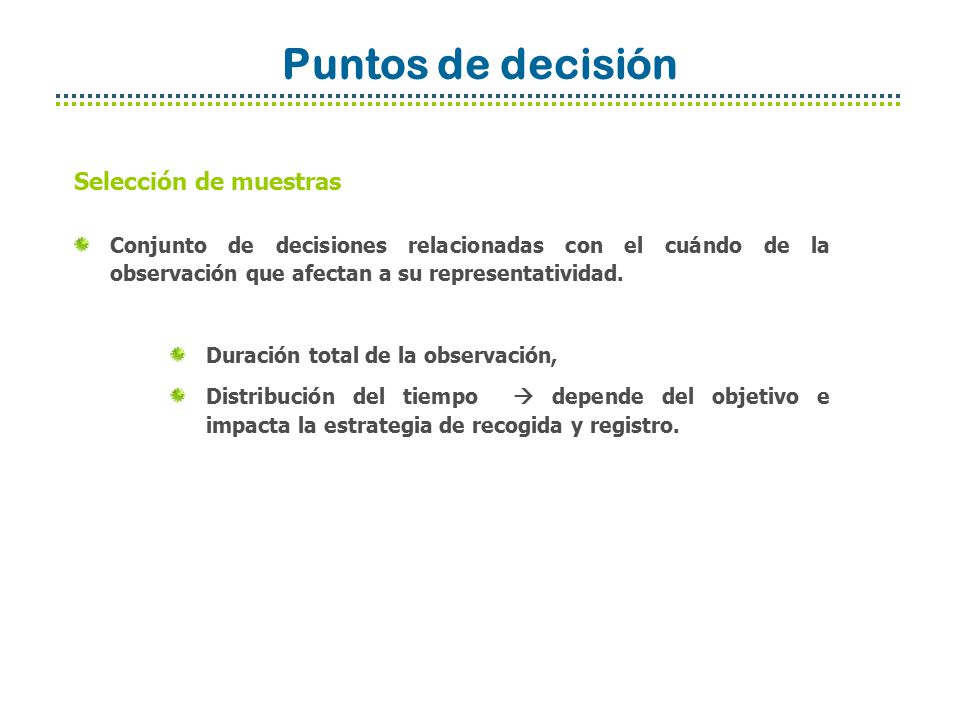 Puntos de decisión

Selección de muestras

Conjunto de decisiones relacionadas con el cuándo de la observación que afectan a su representatividad.

Duración total de la observación,

Distribución del tiempo → depende del objetivo e impacta la estrategia de recogida y registro.